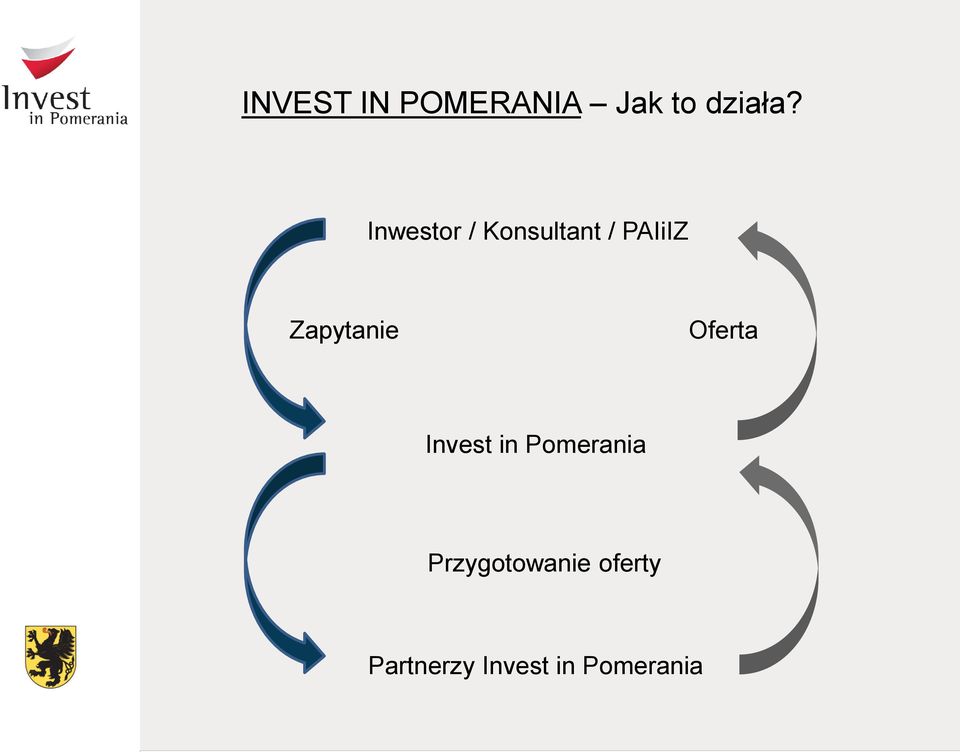 Invest in Pomerania

INVEST IN POMERANIA – Jak to działa?

Inwestor / Konsultant / PAIiIZ

Zapytanie

Oferta

Invest in Pomerania

Przygotowanie oferty

Partnerzy Invest in Pomerania